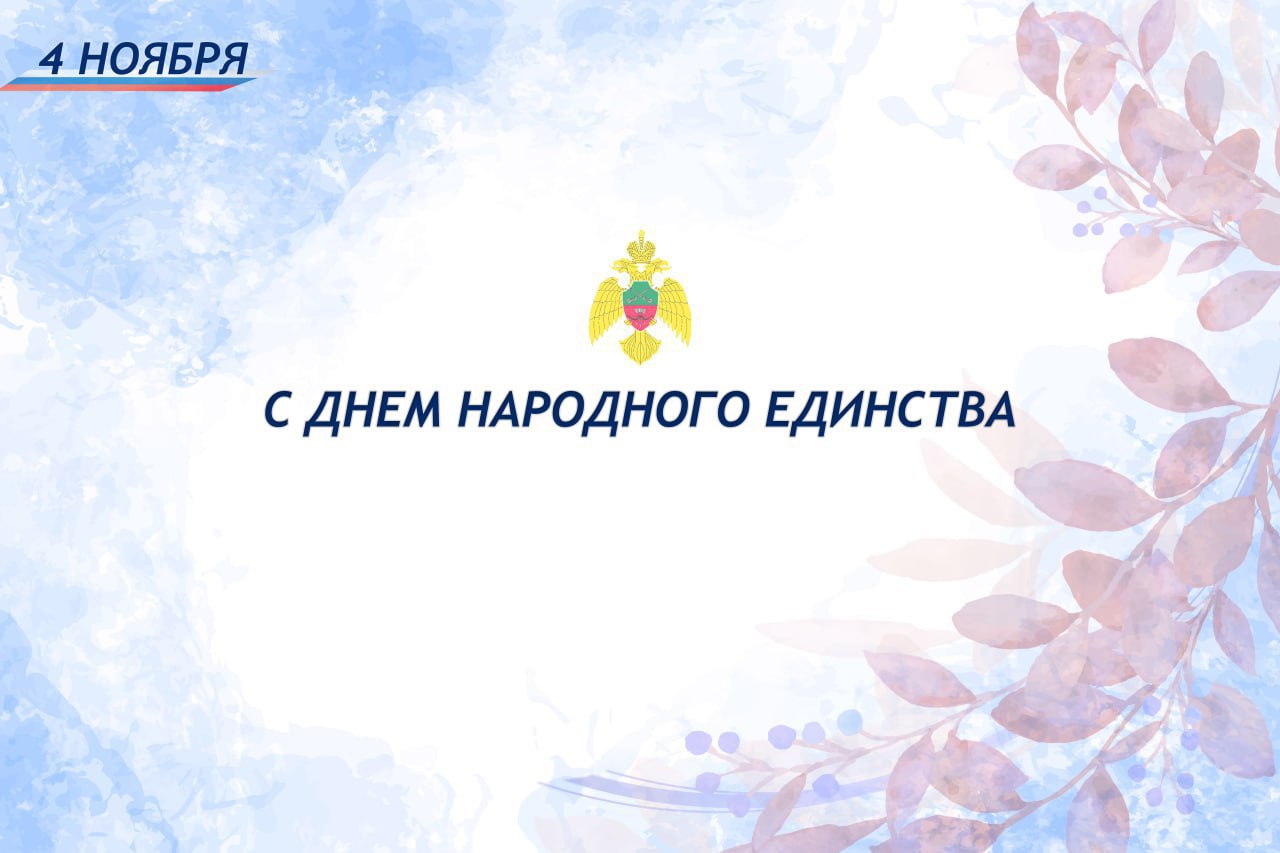 4 НОЯБРЯ

С ДНЕМ НАРОДНОГО ЕДИНСТВА